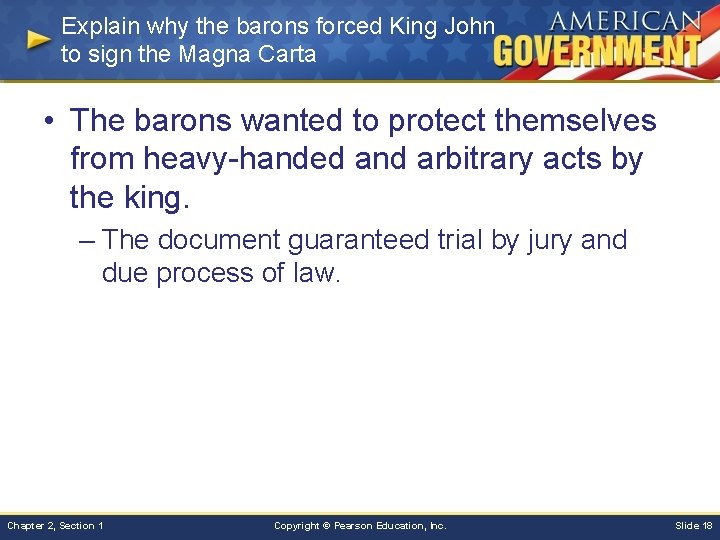 Explain why the barons forced King John to sign the Magna Carta

AMERICAN GOVERNMENT

• The barons wanted to protect themselves from heavy-handed and arbitrary acts by the king.

– The document guaranteed trial by jury and due process of law.

Chapter 2, Section 1

Copyright © Pearson Education, Inc.

Slide 18